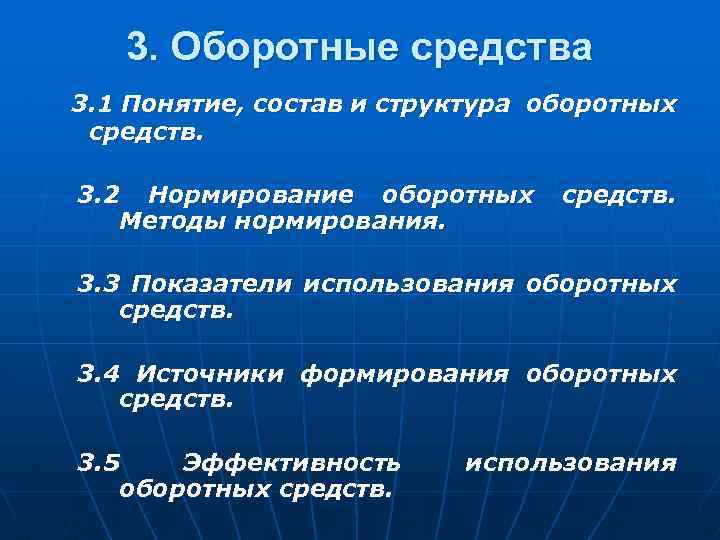 3. Оборотные средства

3.1 Понятие, состав и структура оборотных средств.

3.2 Нормирование оборотных средств. Методы нормирования.

3.3 Показатели использования оборотных средств.

3.4 Источники формирования оборотных средств.

3.5 Эффективность использования оборотных средств.